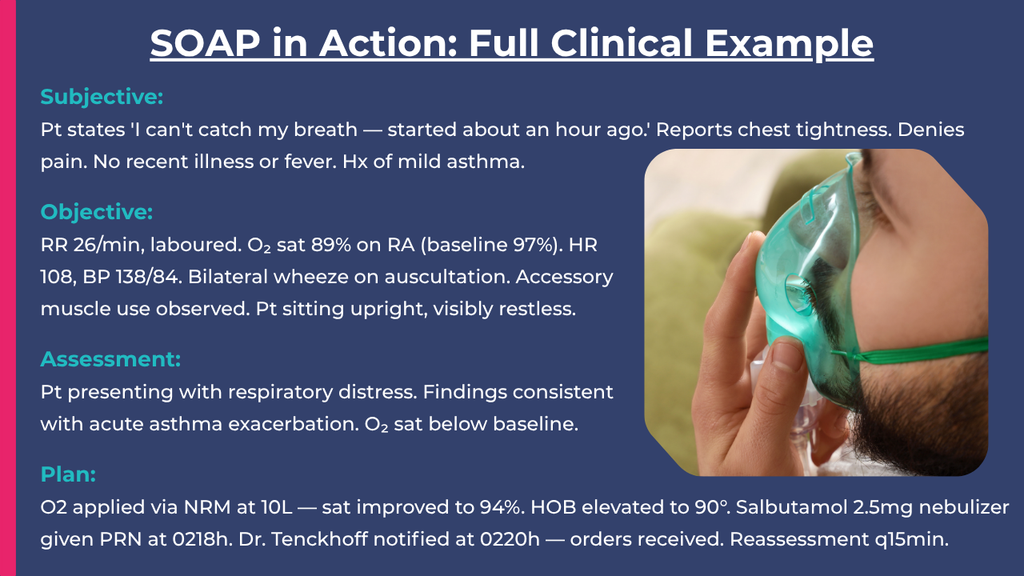 SOAP in Action: Full Clinical Example

Subjective:
Pt states 'I can't catch my breath — started about an hour ago.' Reports chest tightness. Denies pain. No recent illness or fever. Hx of mild asthma.

Objective:
RR 26/min, laboured. $O_2$ sat 89% on RA (baseline 97%). HR 108, BP 138/84. Bilateral wheeze on auscultation. Accessory muscle use observed. Pt sitting upright, visibly restless.

Assessment:
Pt presenting with respiratory distress. Findings consistent with acute asthma exacerbation. $O_2$ sat below baseline.

Plan:
O2 applied via NRM at 10L — sat improved to 94%. HOB elevated to 90°. Salbutamol 2.5mg nebulizer given PRN at 0218h. Dr. Tenckhoff notified at 0220h — orders received. Reassessment q15min.